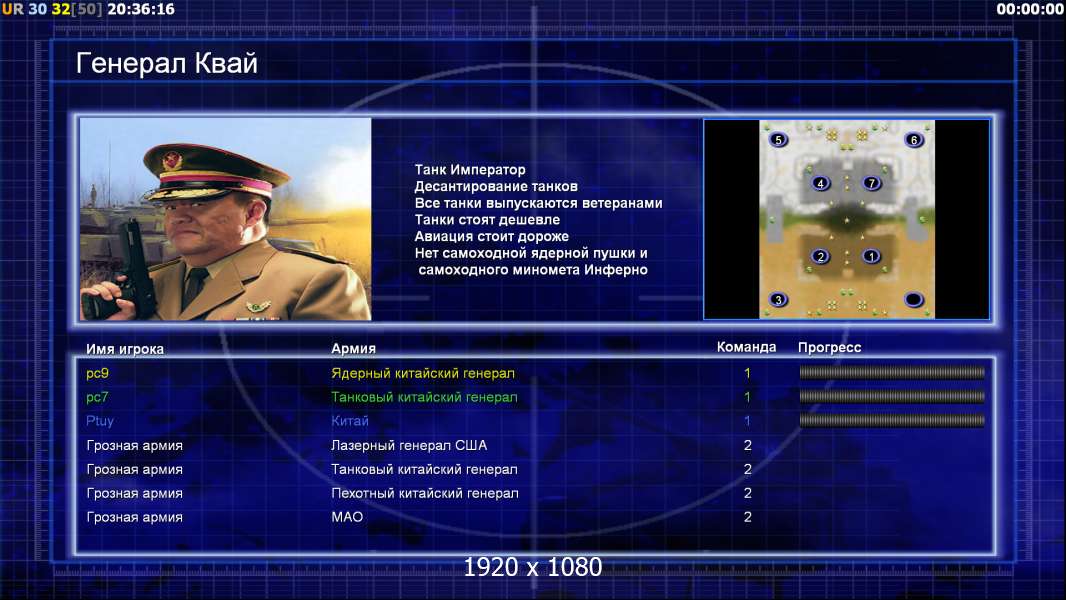 UR 30 32[50] 20:36:16

00:00:00

Генерал Квай

Танк Император
Десантирование танков
Все танки выпускаются ветеранами
Танки стоят дешевле
Авиация стоит дороже
Нет самоходной ядерной пушки и самоходного миномета Инферно

5 6 4 7 2 1 3

| Имя игрока | Армия | Команда | Прогресс |
|---|---|---|---|
| pc9 | Ядерный китайский генерал | 1 | |
| pc7 | Танковый китайский генерал | 1 | |
| Ptuy | Китай | 1 | |
| Грозная армия | Лазерный генерал США | 2 | |
| Грозная армия | Танковый китайский генерал | 2 | |
| Грозная армия | Пехотный китайский генерал | 2 | |
| Грозная армия | МАО | 2 | |

1920 x 1080